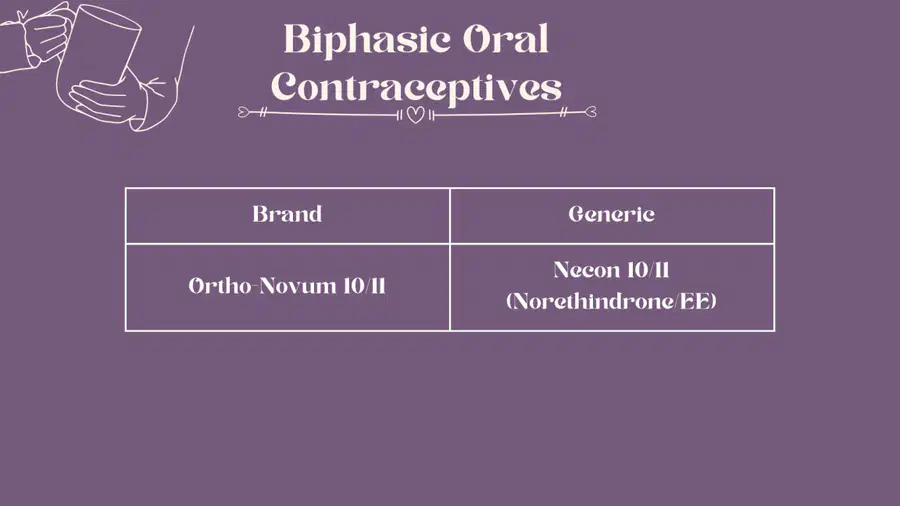 Biphasic Oral Contraceptives

| Brand | Generic |
|---|---|
| Ortho-Novum 10/11 | Necon 10/11 (Norethindrone/EE) |